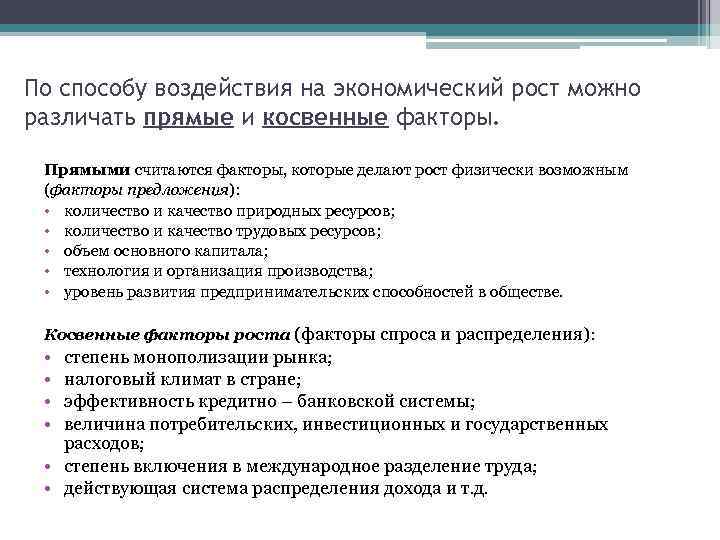 По способу воздействия на экономический рост можно различать прямые и косвенные факторы.

Прямыми считаются факторы, которые делают рост физически возможным (факторы предложения):
• количество и качество природных ресурсов;
• количество и качество трудовых ресурсов;
• объем основного капитала;
• технология и организация производства;
• уровень развития предпринимательских способностей в обществе.

Косвенные факторы роста (факторы спроса и распределения):
• степень монополизации рынка;
• налоговый климат в стране;
• эффективность кредитно – банковской системы;
• величина потребительских, инвестиционных и государственных расходов;
• степень включения в международное разделение труда;
• действующая система распределения дохода и т.д.